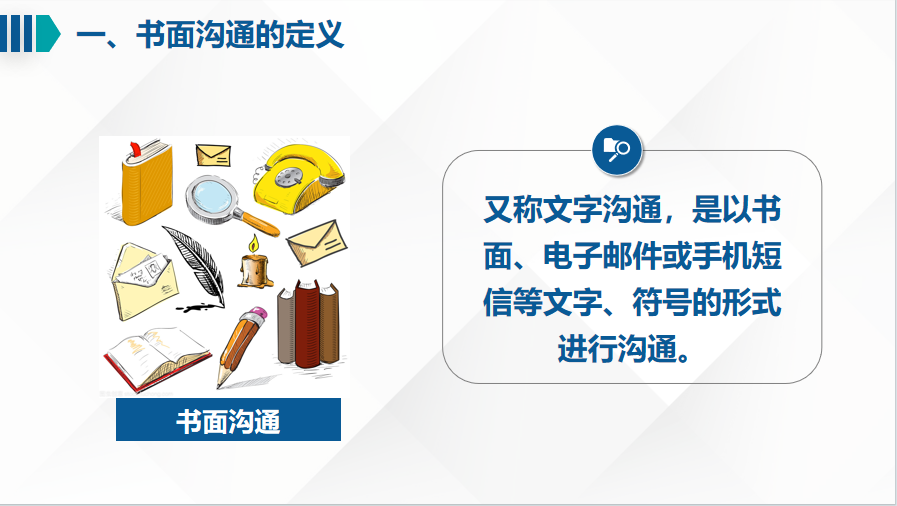 一、书面沟通的定义

书面沟通

又称文字沟通，是以书面、电子邮件或手机短信等文字、符号的形式进行沟通。